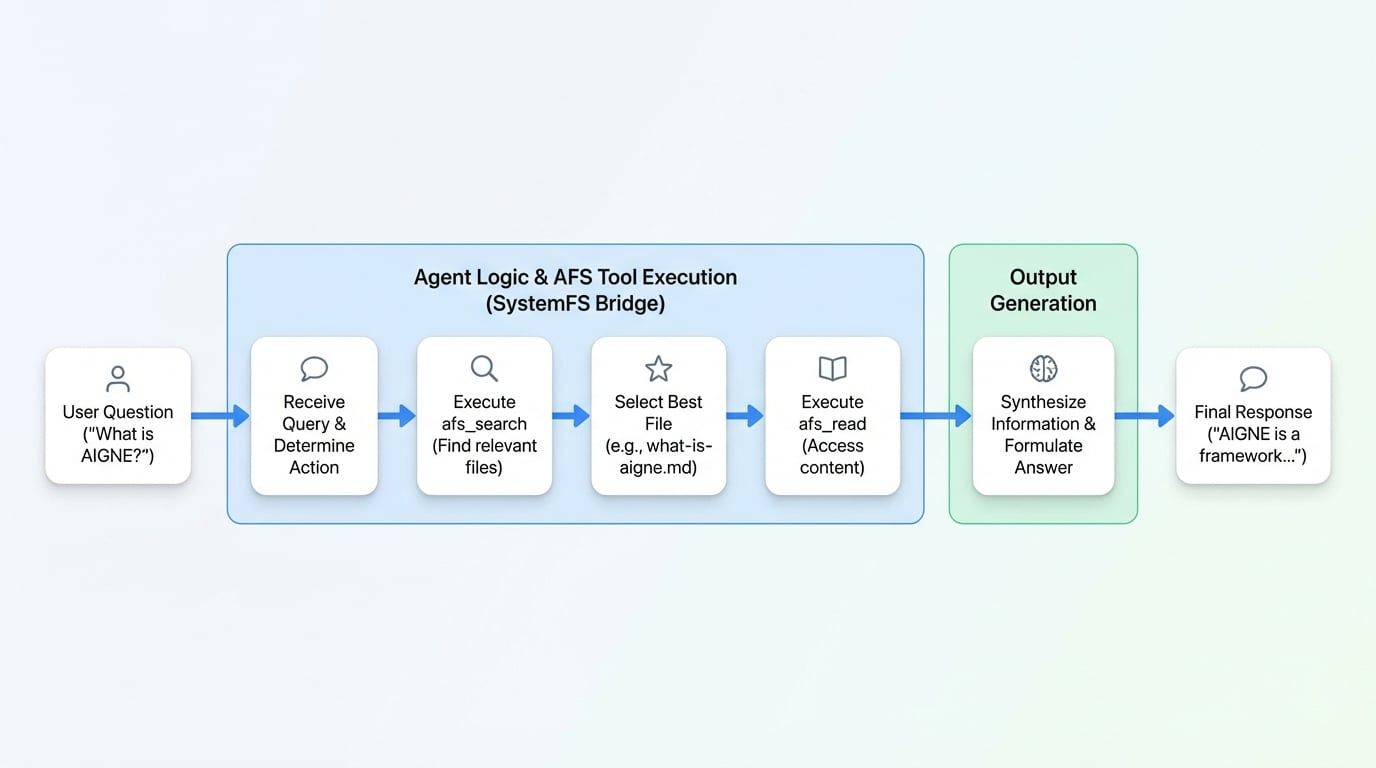 User Question ("What is AIGNE?")

Agent Logic & AFS Tool Execution (SystemFS Bridge)

Receive Query & Determine Action

Execute afs_search (Find relevant files)

Select Best File (e.g., what-is-aigne.md)

Execute afs_read (Access content)

Output Generation

Synthesize Information & Formulate Answer

Final Response ("AIGNE is a framework...")